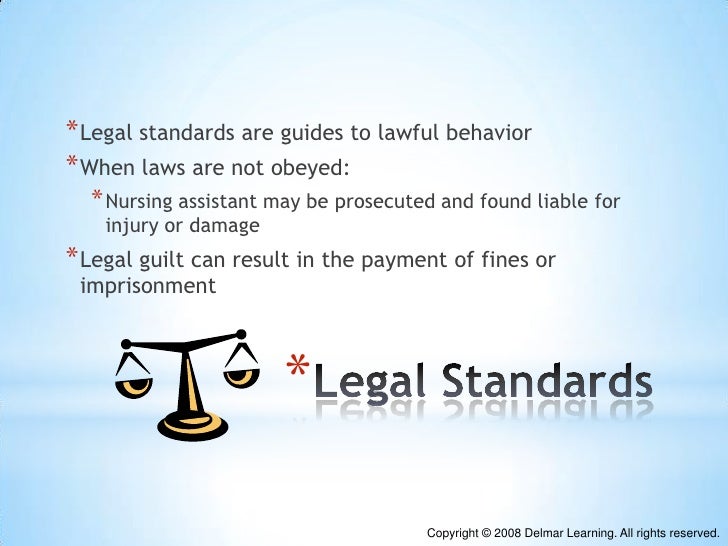 *Legal standards are guides to lawful behavior

*When laws are not obeyed:

*Nursing assistant may be prosecuted and found liable for injury or damage

*Legal guilt can result in the payment of fines or imprisonment

*Legal Standards

Copyright © 2008 Delmar Learning. All rights reserved.